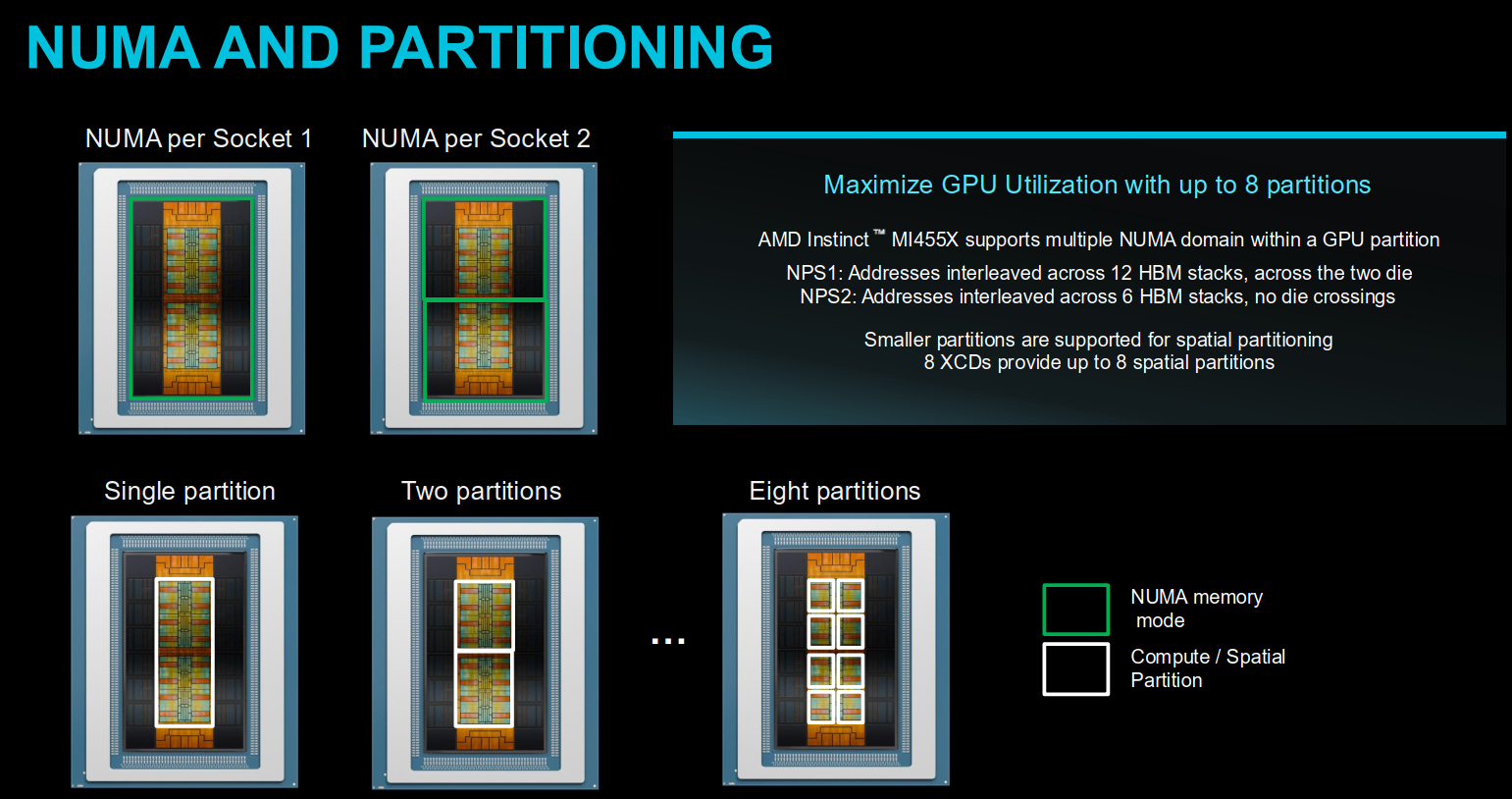 NUMA AND PARTITIONING

NUMA per Socket 1

NUMA per Socket 2

Maximize GPU Utilization with up to 8 partitions

AMD Instinct™ MI455X supports multiple NUMA domain within a GPU partition

NPS1: Addresses interleaved across 12 HBM stacks, across the two die
NPS2: Addresses interleaved across 6 HBM stacks, no die crossings

Smaller partitions are supported for spatial partitioning
8 XCDs provide up to 8 spatial partitions

Single partition

Two partitions

...

Eight partitions

NUMA memory mode

Compute / Spatial Partition